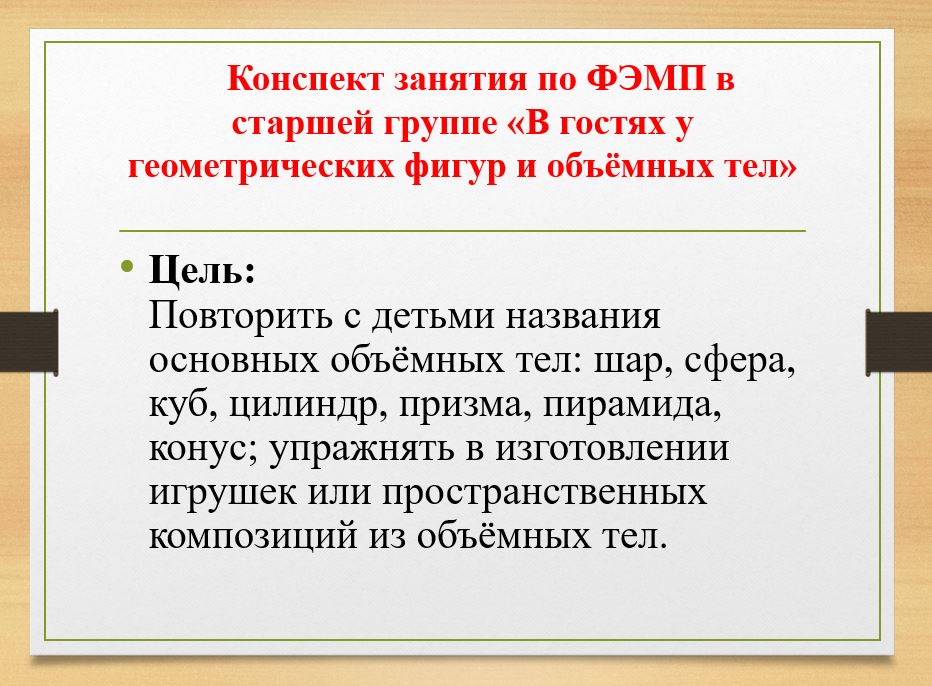 Конспект занятия по ФЭМП в старшей группе «В гостях у геометрических фигур и объёмных тел»

• Цель:
Повторить с детьми названия основных объёмных тел: шар, сфера, куб, цилиндр, призма, пирамида, конус; упражнять в изготовлении игрушек или пространственных композиций из объёмных тел.